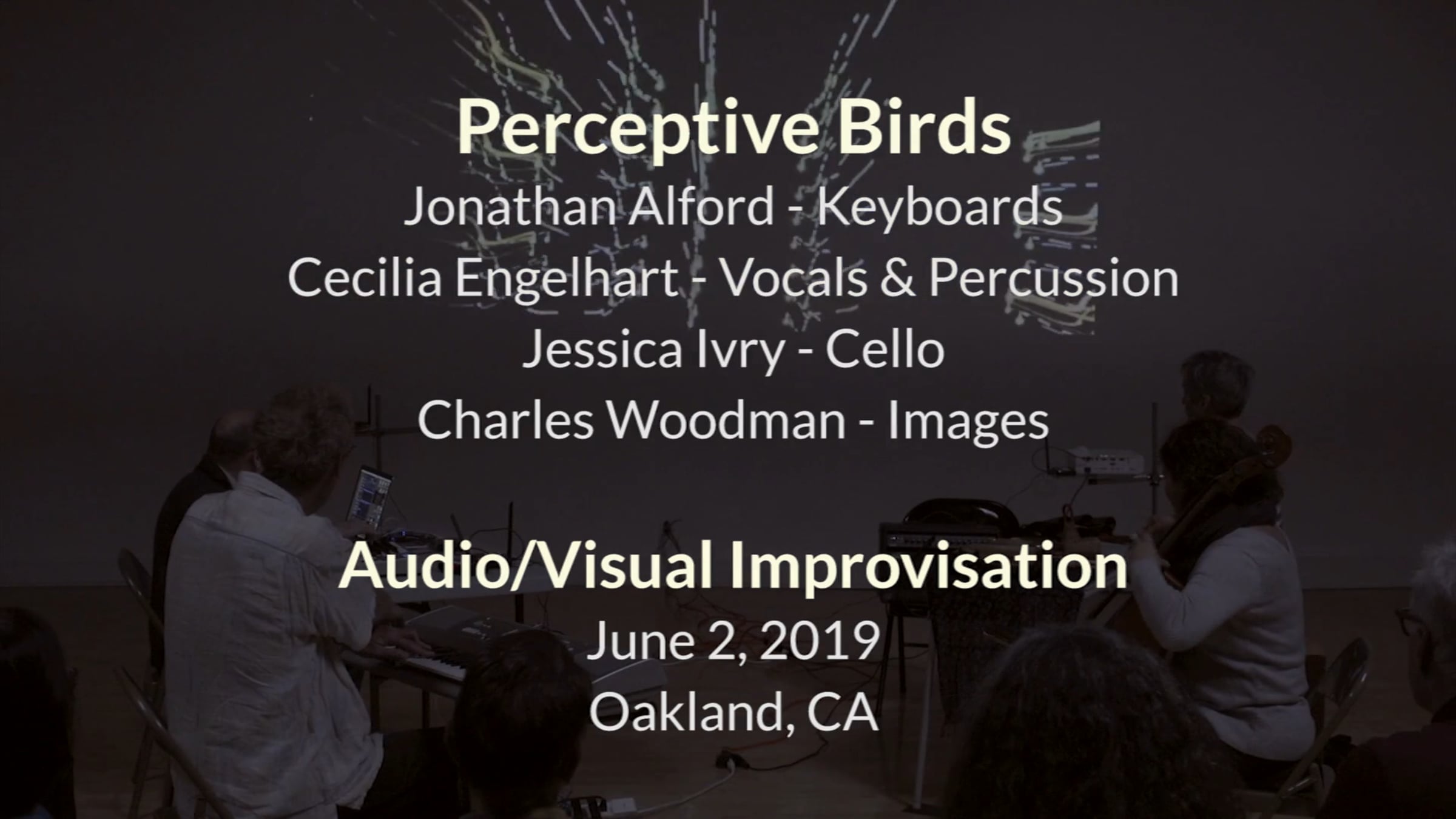 Perceptive Birds
Jonathan Alford - Keyboards
Cecilia Engelhart - Vocals & Percussion
Jessica Ivry - Cello
Charles Woodman - Images

Audio/Visual Improvisation
June 2, 2019
Oakland, CA